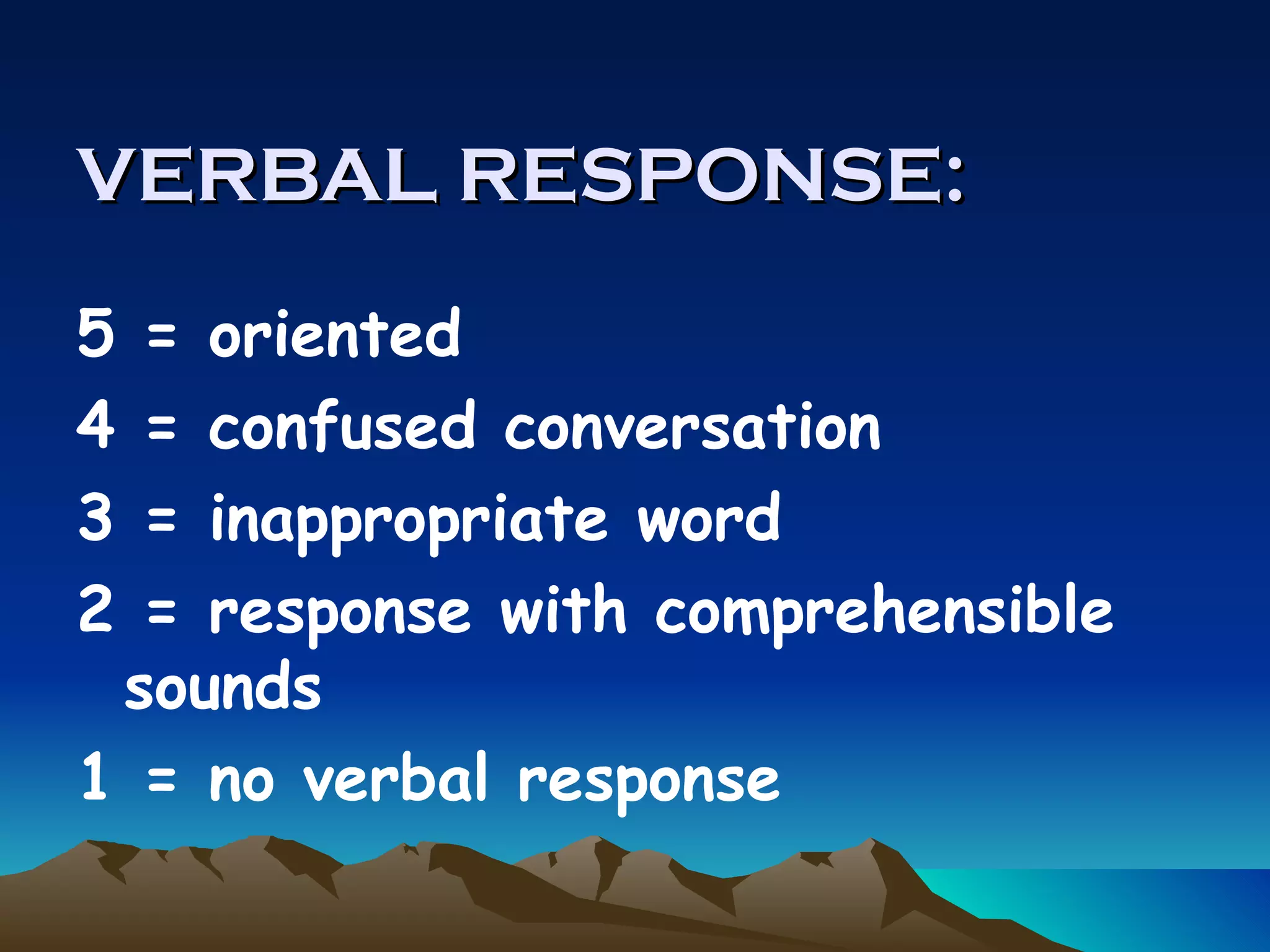 VERBAL RESPONSE:

5 = oriented

4 = confused conversation

3 = inappropriate word

2 = response with comprehensible sounds

1 = no verbal response